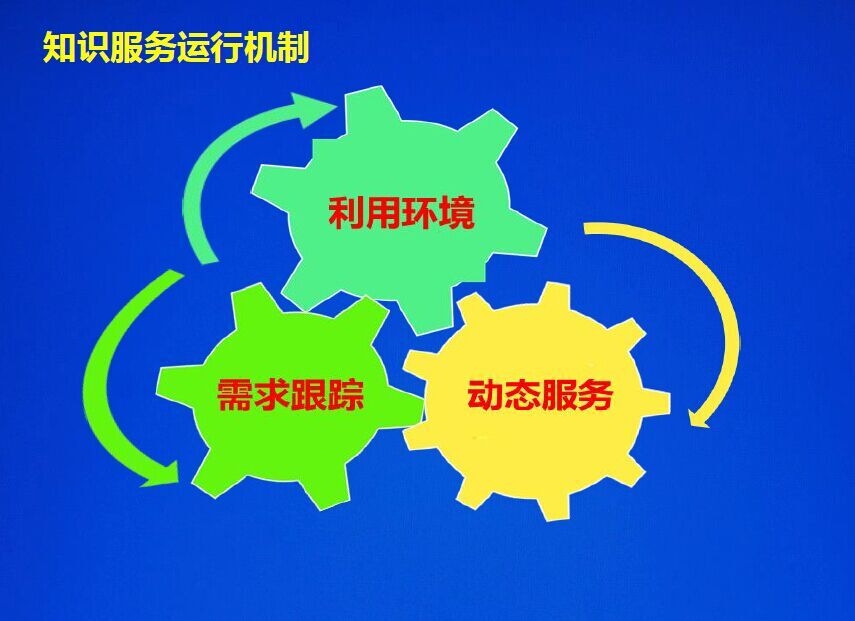 知识服务运行机制

利用环境

需求跟踪

动态服务